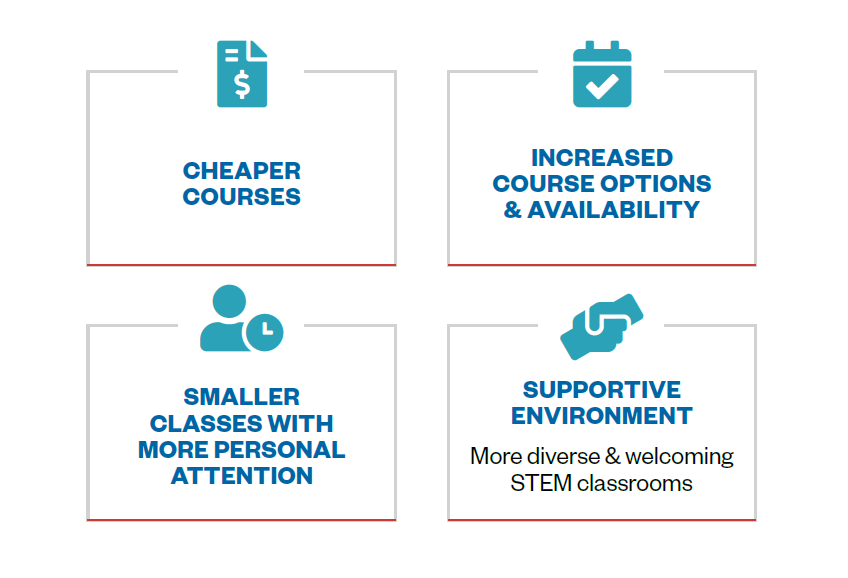 CHEAPER COURSES

INCREASED COURSE OPTIONS & AVAILABILITY

SMALLER CLASSES WITH MORE PERSONAL ATTENTION

SUPPORTIVE ENVIRONMENT

More diverse & welcoming STEM classrooms